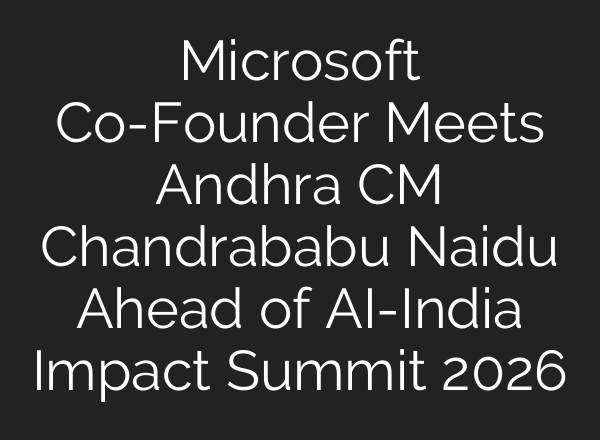 Microsoft Co-Founder Meets Andhra CM Chandrababu Naidu Ahead of AI-India Impact Summit 2026